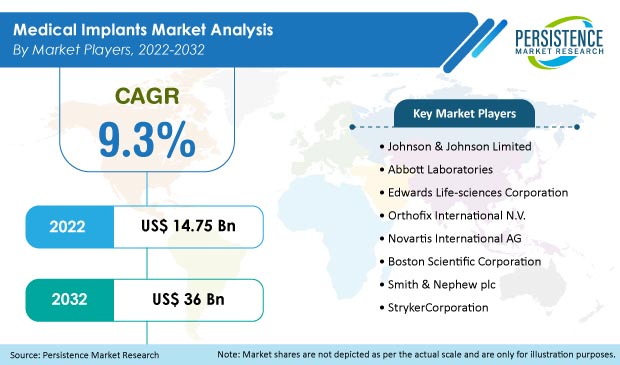 Medical Implants Market Analysis
By Market Players, 2022-2032

PERSISTENCE
MARKET RESEARCH

CAGR
9.3%

2022 US$ 14.75 Bn

2032 US$ 36 Bn

Key Market Players

• Johnson & Johnson Limited
• Abbott Laboratories
• Edwards Life-sciences Corporation
• Orthofix International N.V.
• Novartis International AG
• Boston Scientific Corporation
• Smith & Nephew plc
• StrykerCorporation

Source: Persistence Market Research

Note: Market shares are not depicted as per the actual scale and are only for illustration purposes.